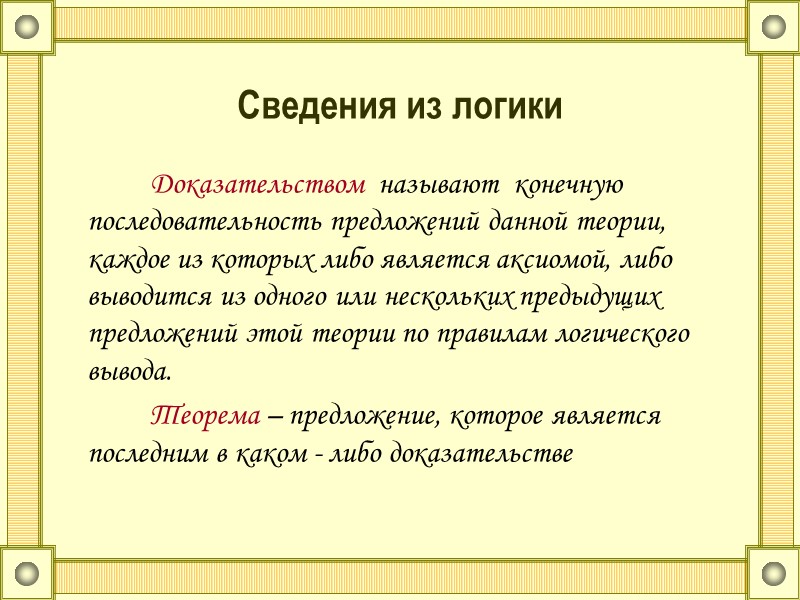 Сведения из логики

Доказательством называют конечную последовательность предложений данной теории, каждое из которых либо является аксиомой, либо выводится из одного или нескольких предыдущих предложений этой теории по правилам логического вывода.

Теорема – предложение, которое является последним в каком - либо доказательстве